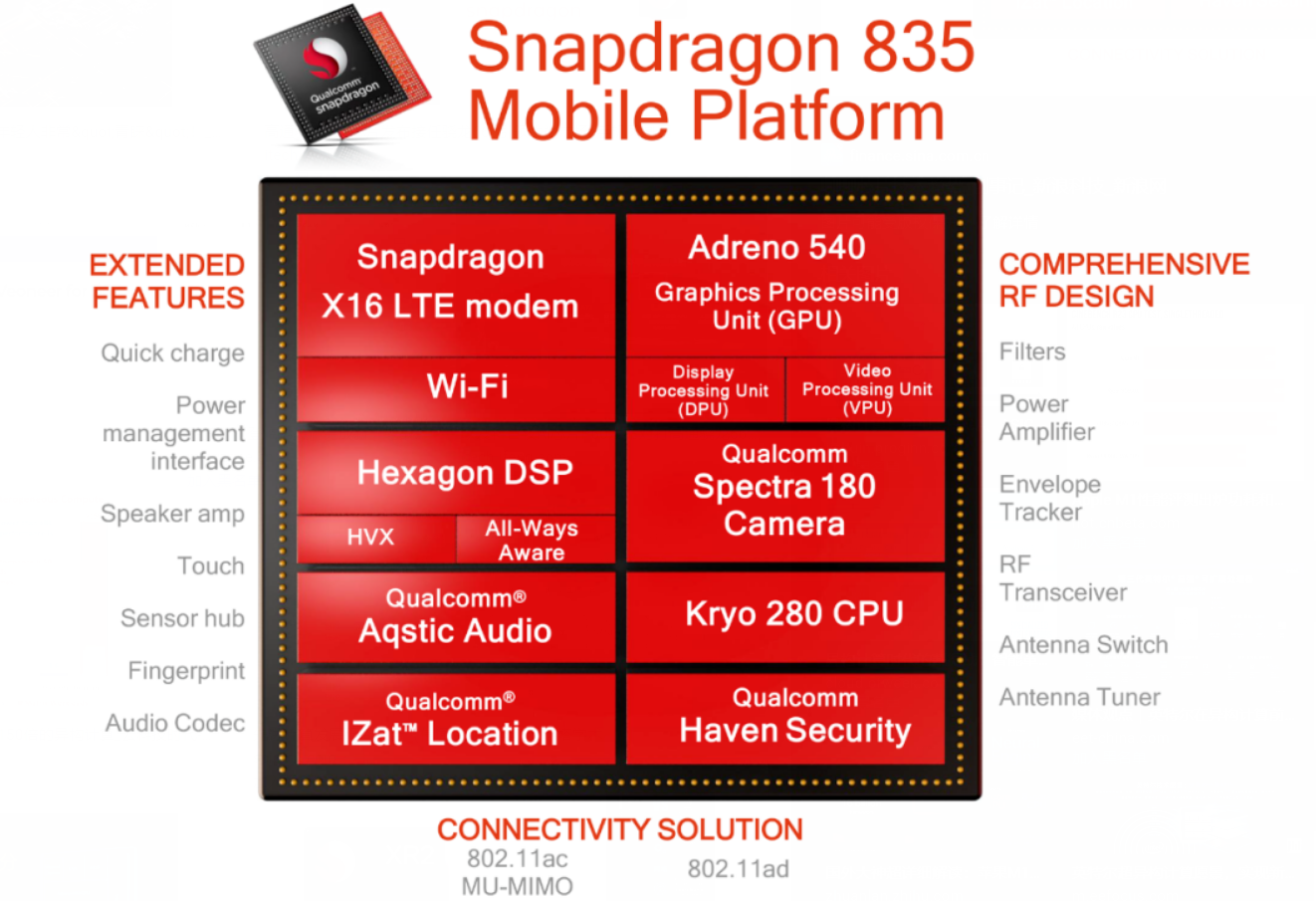 Qualcomm snapdragon

Snapdragon 835 Mobile Platform

EXTENDED FEATURES

Quick charge

Power management interface

Speaker amp

Touch

Sensor hub

Fingerprint

Audio Codec

Snapdragon X16 LTE modem

Wi-Fi

Hexagon DSP

HVX

All-Ways Aware

Qualcomm® Aqstic Audio

Qualcomm® IZat™ Location

Adreno 540 Graphics Processing Unit (GPU)

Display Processing Unit (DPU)

Video Processing Unit (VPU)

Qualcomm Spectra 180 Camera

Kryo 280 CPU

Qualcomm Haven Security

COMPREHENSIVE RF DESIGN

Filters

Power Amplifier

Envelope Tracker

RF Transceiver

Antenna Switch

Antenna Tuner

CONNECTIVITY SOLUTION

802.11ac MU-MIMO

802.11ad